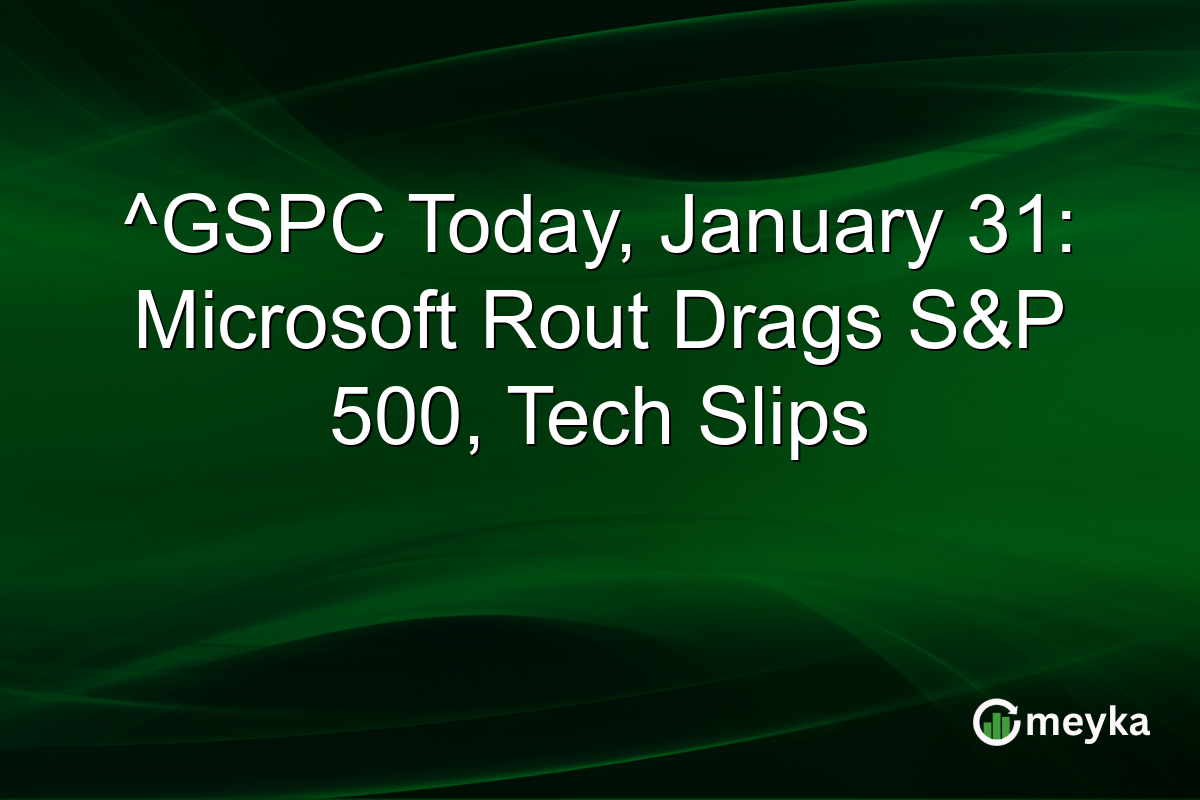 ^GSPC Today, January 31: Microsoft Rout Drags S&P 500, Tech Slips

meyka